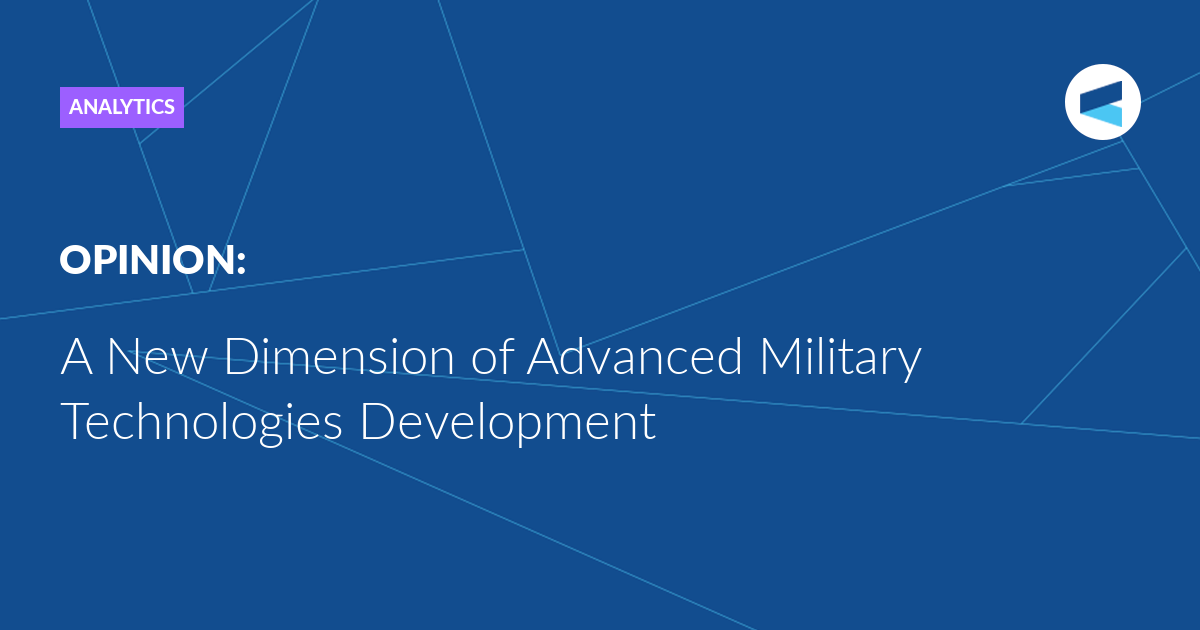 ANALYTICS

OPINION:

A New Dimension of Advanced Military Technologies Development